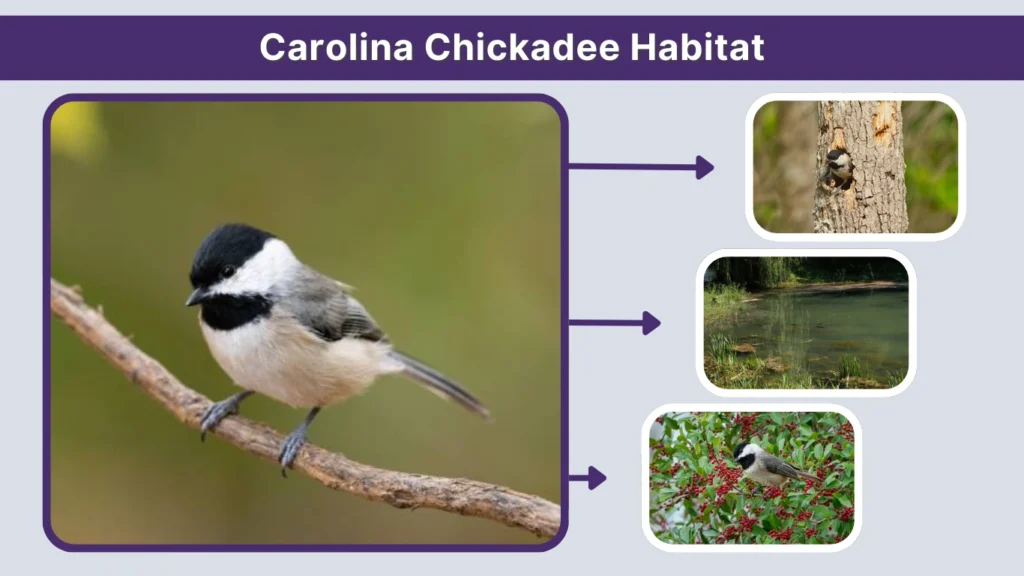 Carolina Chickadee Habitat